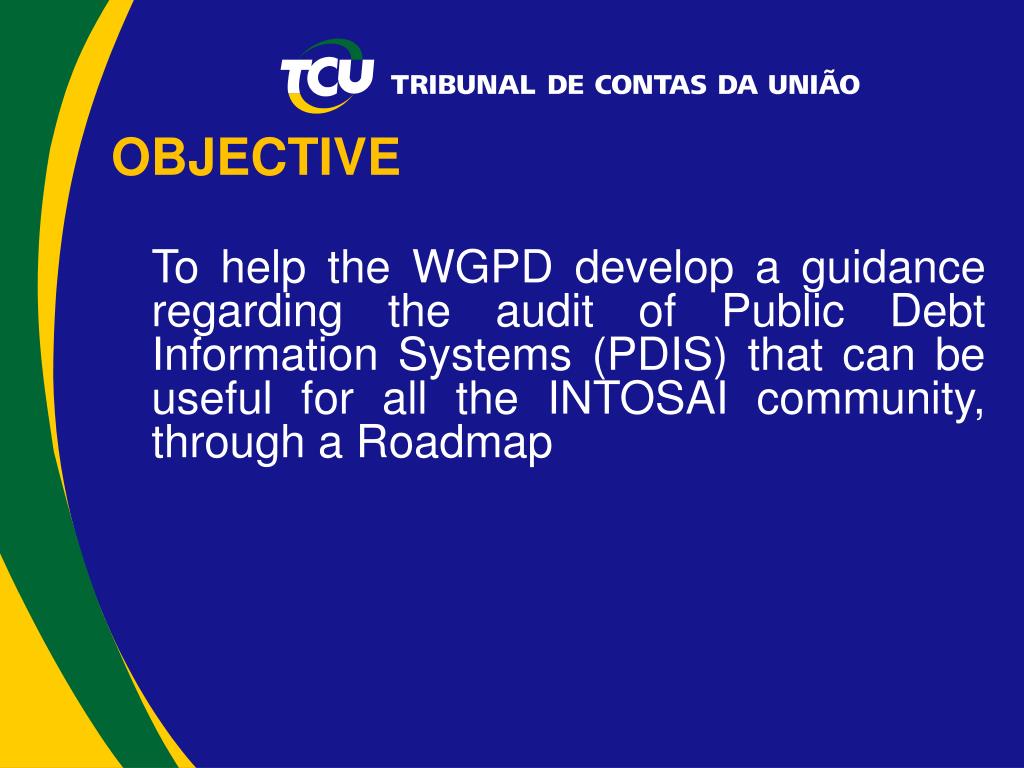 TCU TRIBUNAL DE CONTAS DA UNIÃO

OBJECTIVE

To help the WGPD develop a guidance regarding the audit of Public Debt Information Systems (PDIS) that can be useful for all the INTOSAI community, through a Roadmap